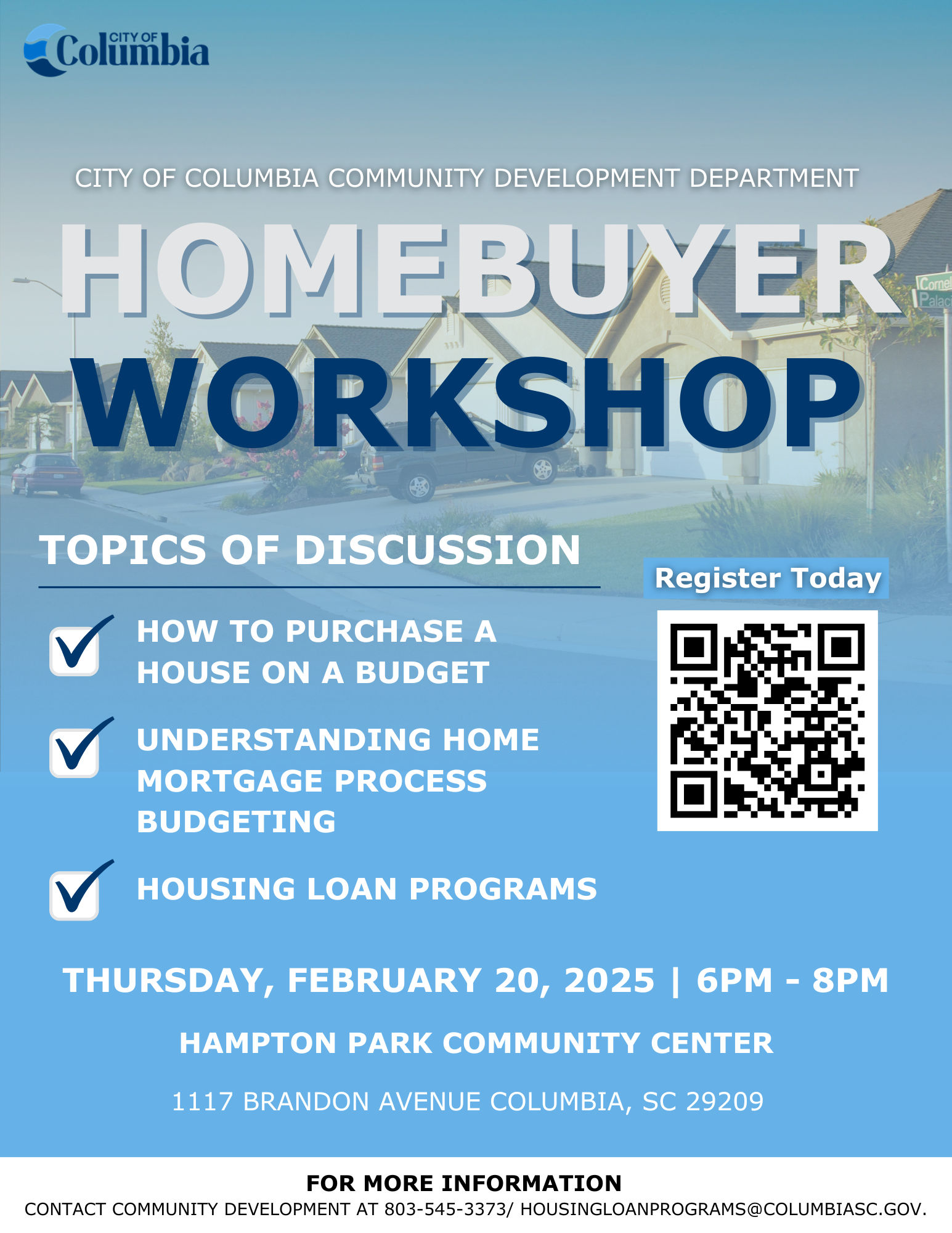 CITY OF Columbia

CITY OF COLUMBIA COMMUNITY DEVELOPMENT DEPARTMENT

HOMEBUYER WORKSHOP

Cornel
Palac

TOPICS OF DISCUSSION

HOW TO PURCHASE A HOUSE ON A BUDGET

UNDERSTANDING HOME MORTGAGE PROCESS BUDGETING

HOUSING LOAN PROGRAMS

Register Today

THURSDAY, FEBRUARY 20, 2025 | 6PM - 8PM

HAMPTON PARK COMMUNITY CENTER

1117 BRANDON AVENUE COLUMBIA, SC 29209

FOR MORE INFORMATION
CONTACT COMMUNITY DEVELOPMENT AT 803-545-3373/ HOUSINGLOANPROGRAMS@COLUMBIASC.GOV.